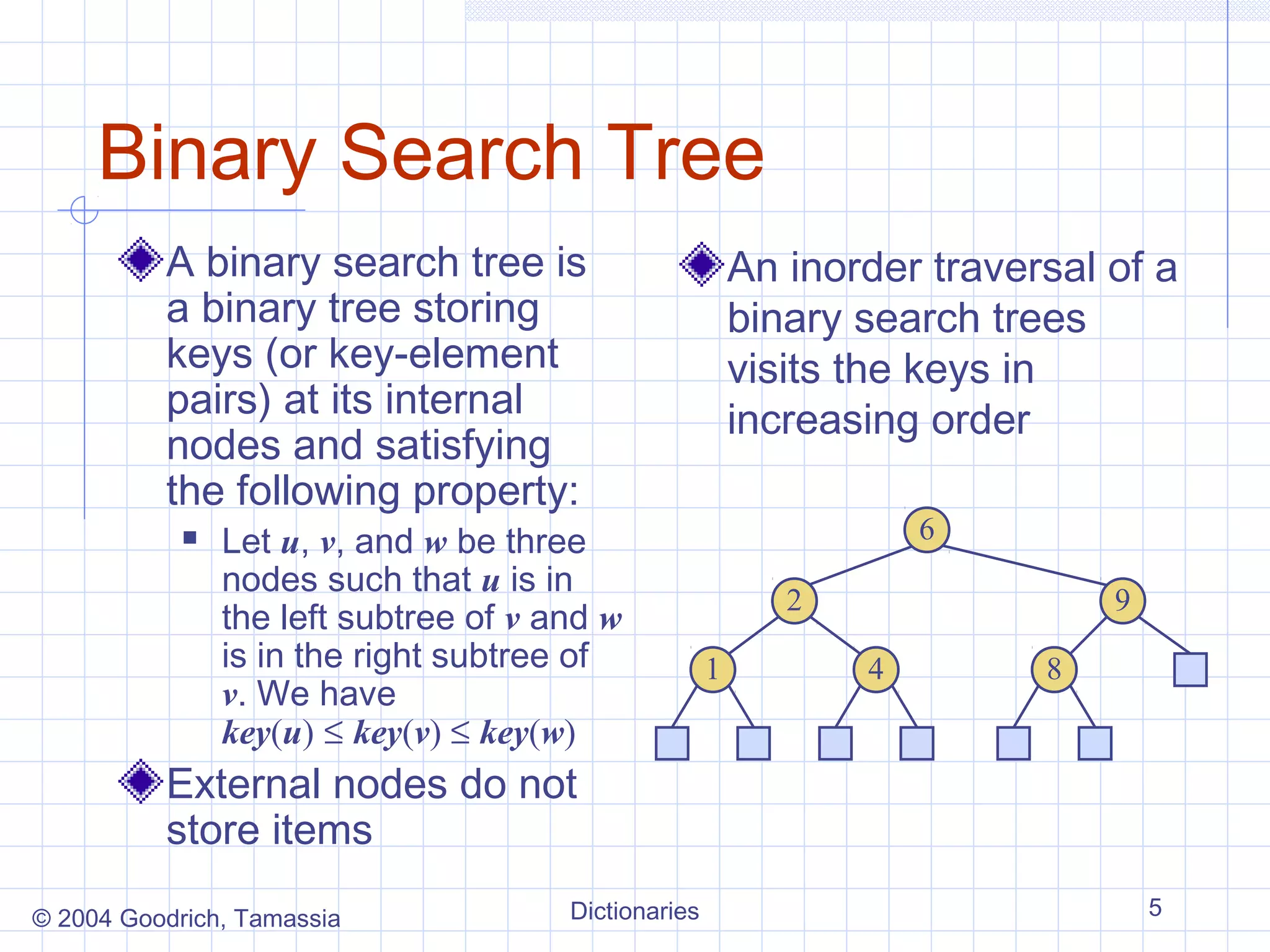 Binary Search Tree

A binary search tree is a binary tree storing keys (or key-element pairs) at its internal nodes and satisfying the following property:

Let $u$, $v$, and $w$ be three nodes such that $u$ is in the left subtree of $v$ and $w$ is in the right subtree of $v$. We have $key(u) \leq key(v) \leq key(w)$

External nodes do not store items

An inorder traversal of a binary search trees visits the keys in increasing order

6
2
9
1
4
8

© 2004 Goodrich, Tamassia

Dictionaries

5